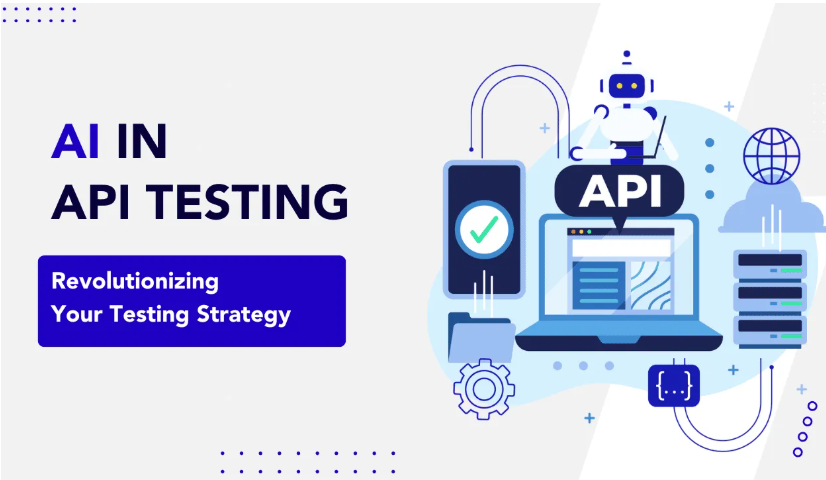 AI IN
API TESTING

Revolutionizing
Your Testing Strategy

API

{...}